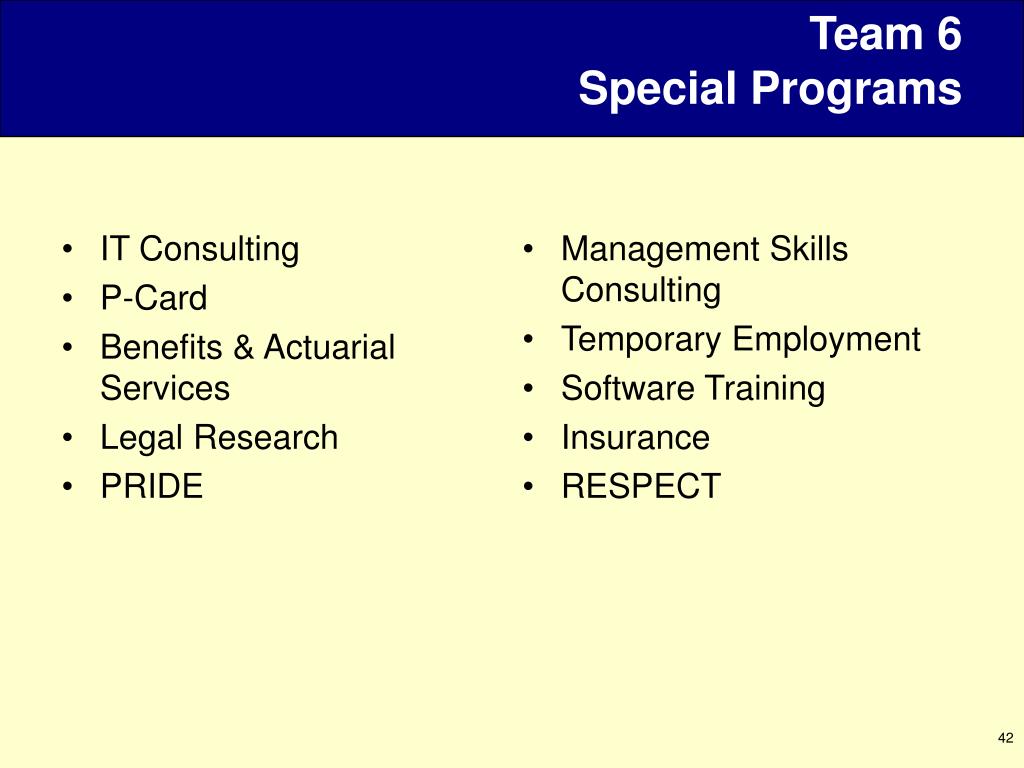 Team 6
Special Programs

• IT Consulting
• P-Card
• Benefits & Actuarial Services
• Legal Research
• PRIDE

• Management Skills Consulting
• Temporary Employment
• Software Training
• Insurance
• RESPECT

42